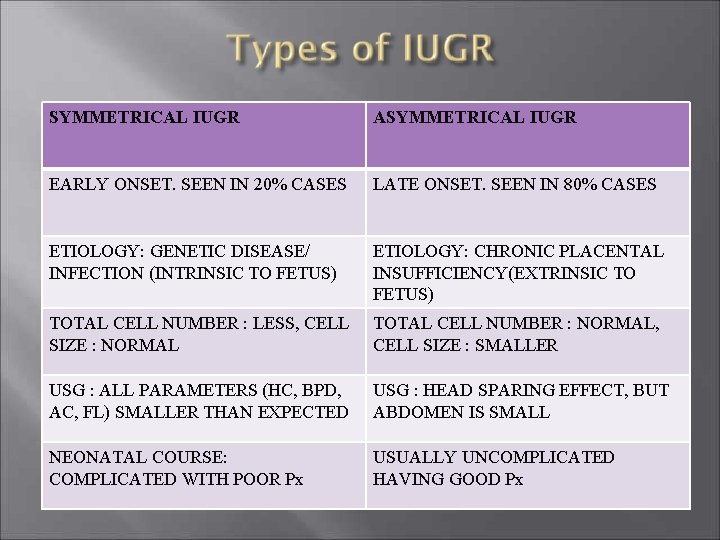 Types of IUGR

| SYMMETRICAL IUGR | ASYMMETRICAL IUGR |
|---|---|
| EARLY ONSET. SEEN IN 20% CASES | LATE ONSET. SEEN IN 80% CASES |
| ETIOLOGY: GENETIC DISEASE/ INFECTION (INTRINSIC TO FETUS) | ETIOLOGY: CHRONIC PLACENTAL INSUFFICIENCY(EXTRINSIC TO FETUS) |
| TOTAL CELL NUMBER : LESS, CELL SIZE : NORMAL | TOTAL CELL NUMBER : NORMAL, CELL SIZE : SMALLER |
| USG : ALL PARAMETERS (HC, BPD, AC, FL) SMALLER THAN EXPECTED | USG : HEAD SPARING EFFECT, BUT ABDOMEN IS SMALL |
| NEONATAL COURSE: COMPLICATED WITH POOR Px | USUALLY UNCOMPLICATED HAVING GOOD Px |